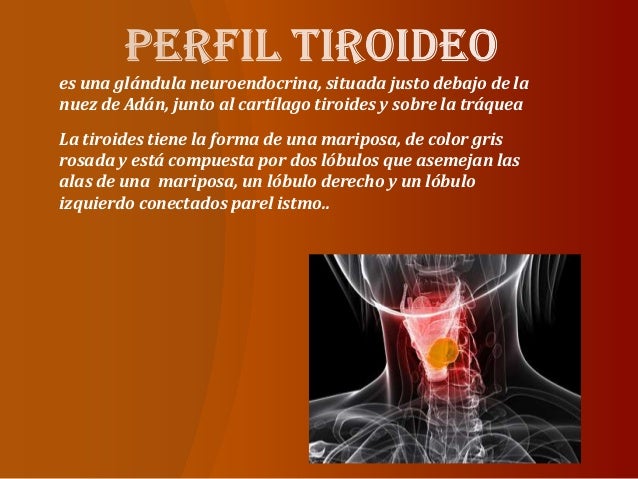 PERFIL TIROIDEO

es una glándula neuroendocrina, situada justo debajo de la nuez de Adán, junto al cartílago tiroides y sobre la tráquea

La tiroides tiene la forma de una mariposa, de color gris rosada y está compuesta por dos lóbulos que asemejan las alas de una mariposa, un lóbulo derecho y un lóbulo izquierdo conectados parel istmo..